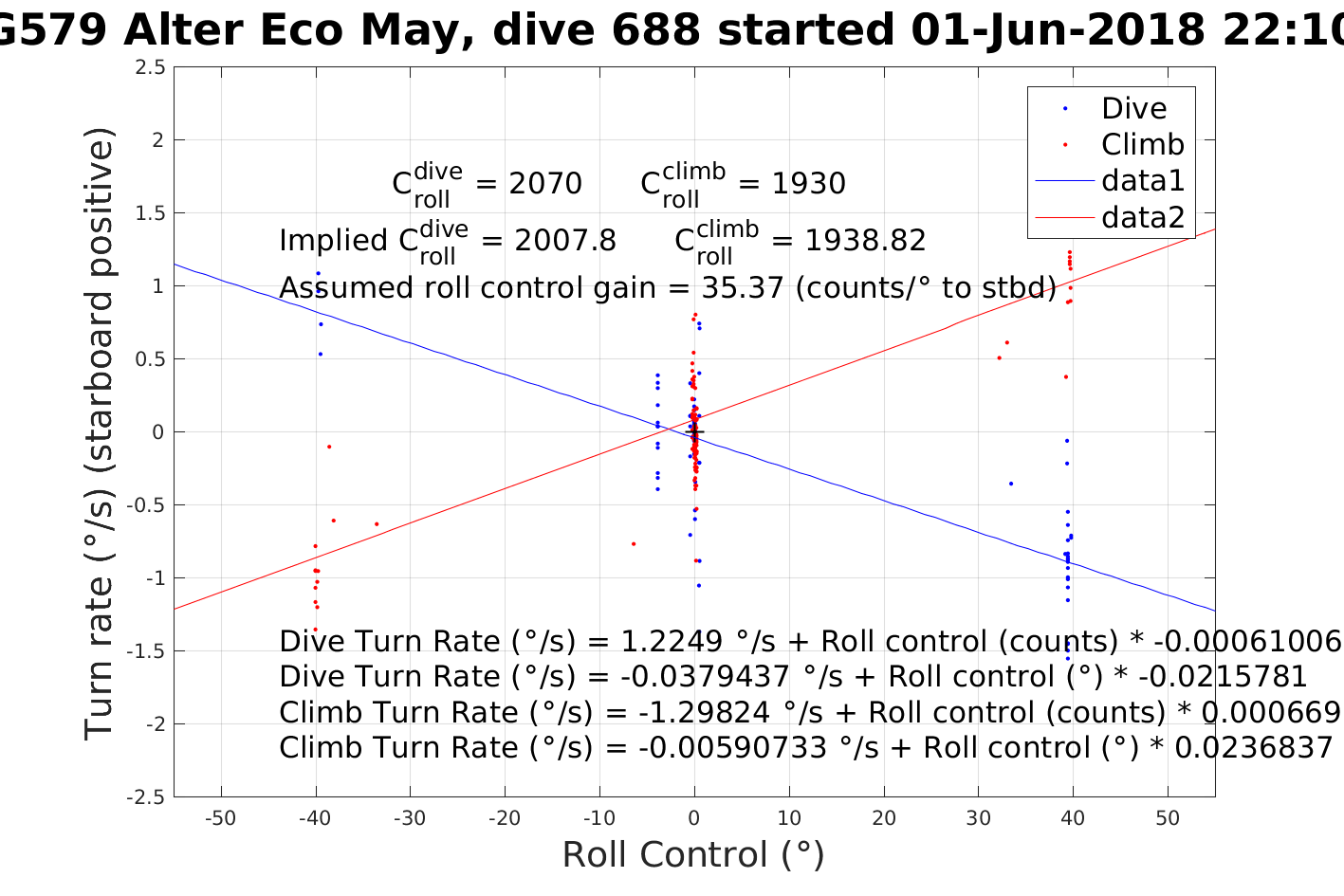 G579 Alter Eco May, dive 688 started 01-Jun-2018 22:10

Dive
Climb
data1
data2

$C_{roll}^{dive}$ = 2070 $C_{roll}^{climb}$ = 1930

Implied $C_{roll}^{dive}$ = 2007.8 $C_{roll}^{climb}$ = 1938.82

Assumed roll control gain = 35.37 (counts/° to stbd)

Dive Turn Rate (°/s) = 1.2249 °/s + Roll control (counts) * -0.00061006
Dive Turn Rate (°/s) = -0.0379437 °/s + Roll control (°) * -0.0215781
Climb Turn Rate (°/s) = -1.29824 °/s + Roll control (counts) * 0.000669
Climb Turn Rate (°/s) = -0.00590733 °/s + Roll control (°) * 0.0236837

Turn rate (°/s) (starboard positive)

2.5
2
1.5
1
0.5
0
-0.5
-1
-1.5
-2
-2.5

-50 -40 -30 -20 -10 0 10 20 30 40 50

Roll Control (°)